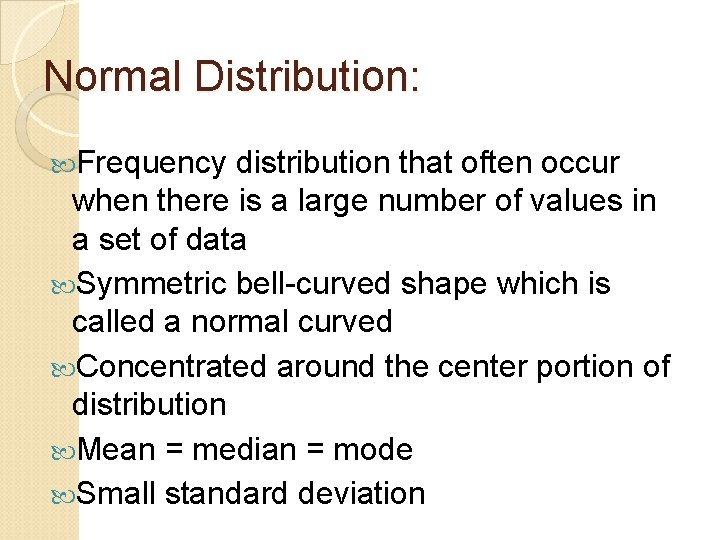 Normal Distribution:

Frequency distribution that often occur when there is a large number of values in a set of data

Symmetric bell-curved shape which is called a normal curved

Concentrated around the center portion of distribution

Mean = median = mode

Small standard deviation